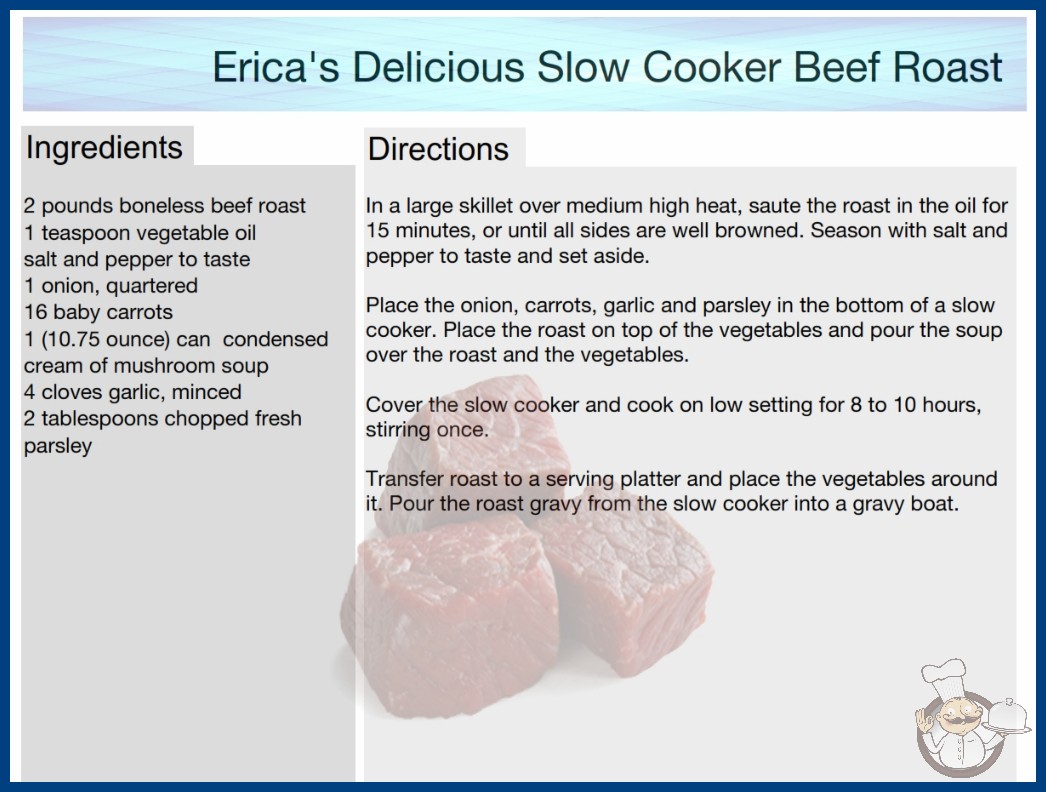 Erica's Delicious Slow Cooker Beef Roast

Ingredients

2 pounds boneless beef roast
1 teaspoon vegetable oil
salt and pepper to taste
1 onion, quartered
16 baby carrots
1 (10.75 ounce) can condensed cream of mushroom soup
4 cloves garlic, minced
2 tablespoons chopped fresh parsley

Directions

In a large skillet over medium high heat, saute the roast in the oil for 15 minutes, or until all sides are well browned. Season with salt and pepper to taste and set aside.

Place the onion, carrots, garlic and parsley in the bottom of a slow cooker. Place the roast on top of the vegetables and pour the soup over the roast and the vegetables.

Cover the slow cooker and cook on low setting for 8 to 10 hours, stirring once.

Transfer roast to a serving platter and place the vegetables around it. Pour the roast gravy from the slow cooker into a gravy boat.